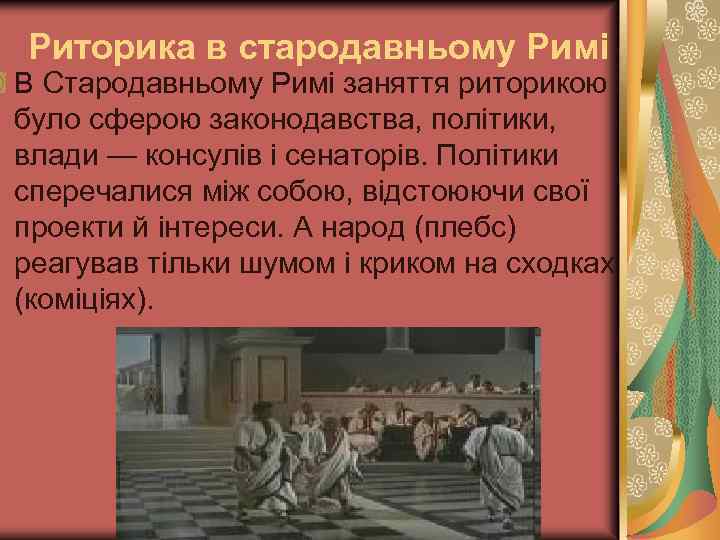 Риторика в стародавньому Римі

В Стародавньому Римі заняття риторикою було сферою законодавства, політики, влади — консулів і сенаторів. Політики сперечалися між собою, відстоюючи свої проекти й інтереси. А народ (плебс) реагував тільки шумом і криком на сходках (коміціях).